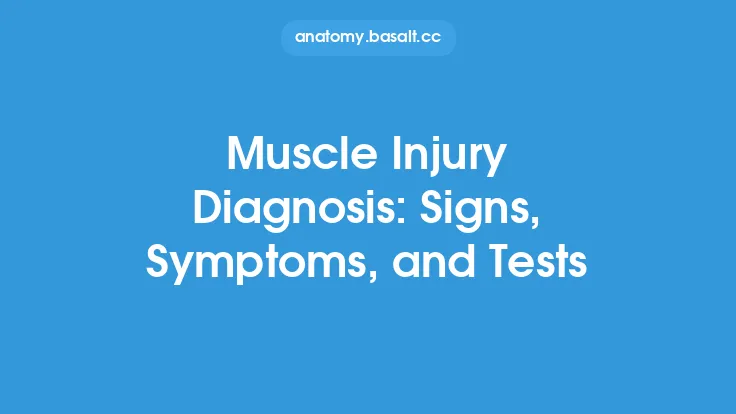 anatomy.basalt.cc

Muscle Injury Diagnosis: Signs, Symptoms, and Tests